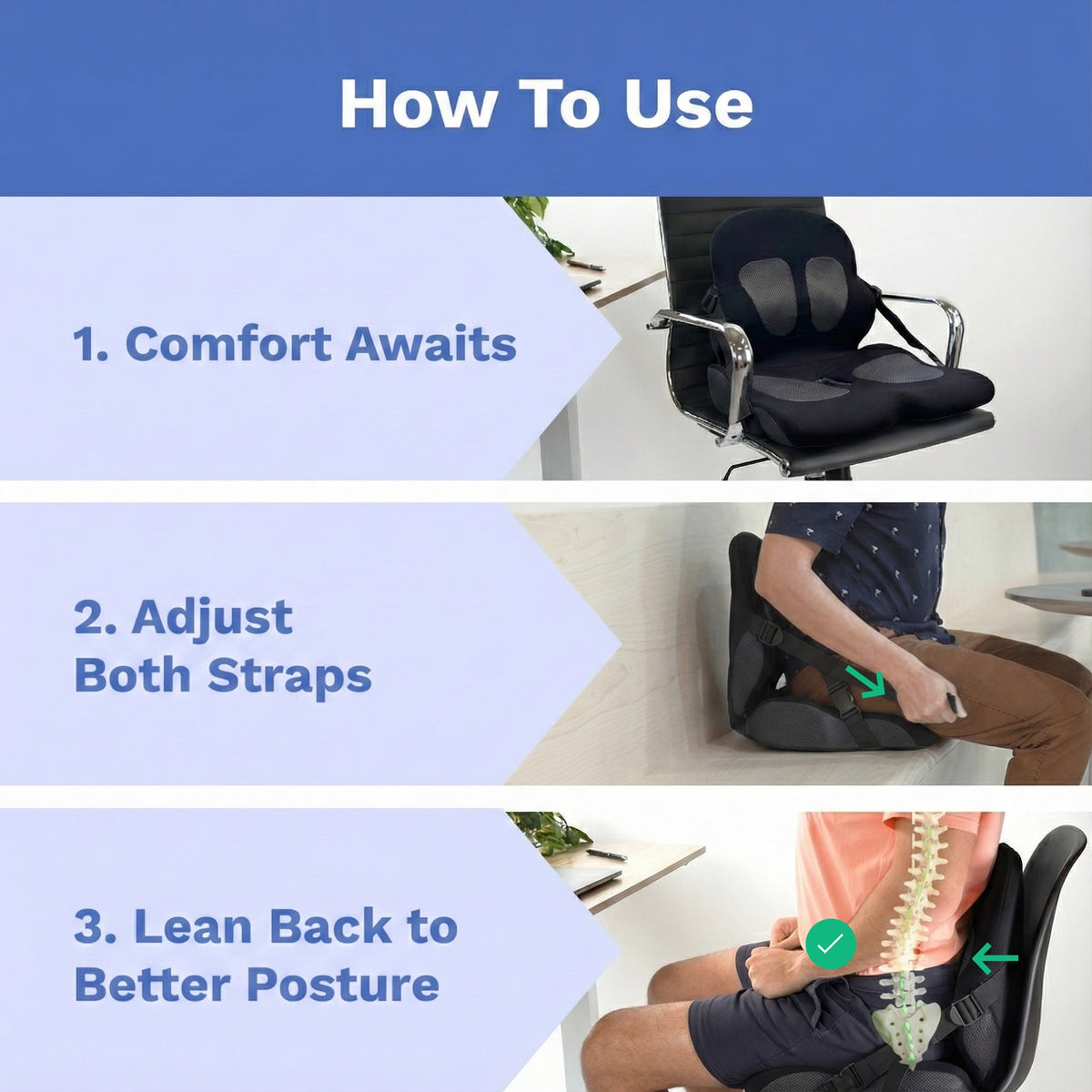 How To Use

1. Comfort Awaits

2. Adjust Both Straps

3. Lean Back to Better Posture